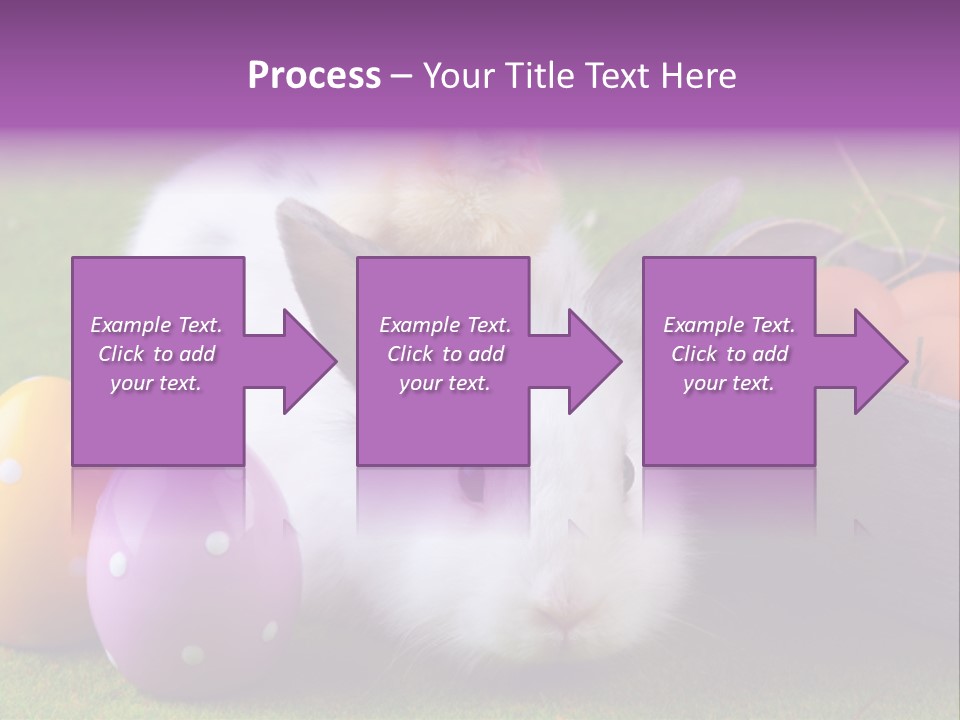 Process – Your Title Text Here

Example Text. Click to add your text.

Example Text. Click to add your text.

Example Text. Click to add your text.